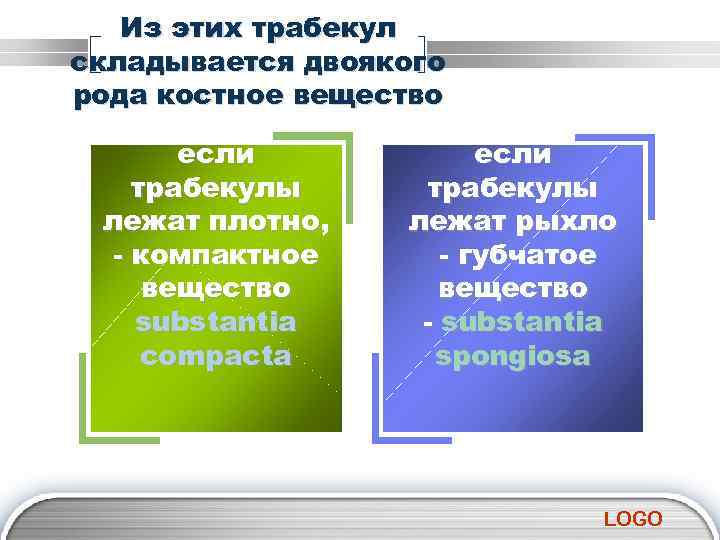 Из этих трабекул складывается двоякого рода костное вещество

если трабекулы лежат плотно, - компактное вещество substantia compacta

если трабекулы лежат рыхло - губчатое вещество - substantia spongiosa

LOGO